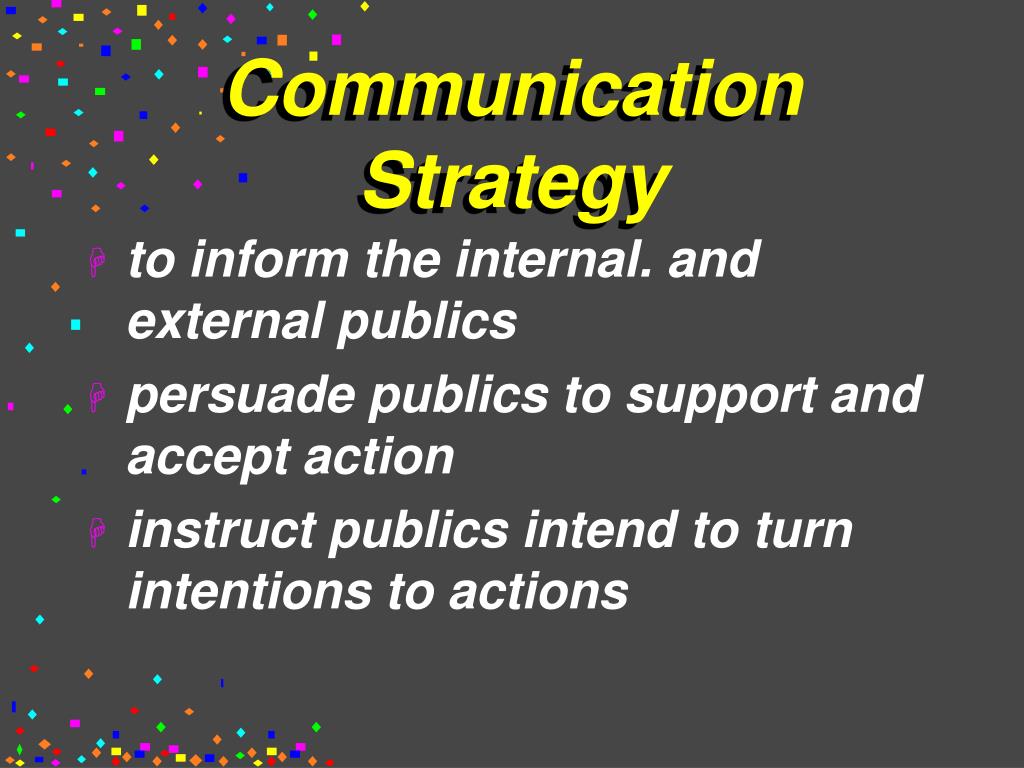 Communication Strategy

to inform the internal. and external publics

persuade publics to support and accept action

instruct publics intend to turn intentions to actions